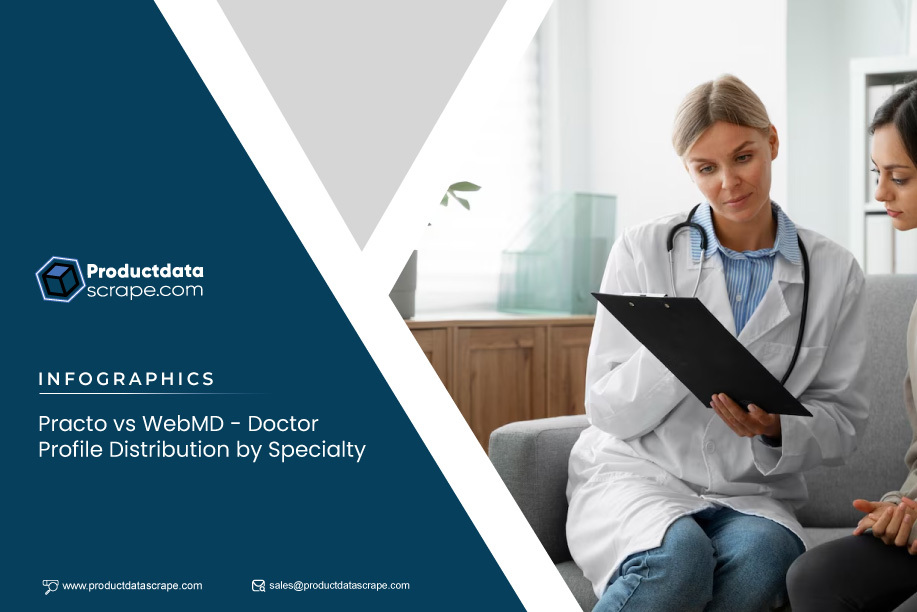 Productdata
scrape.com

INFOGRAPHICS

Practo vs WebMD - Doctor Profile Distribution by Specialty

www.productdatascrape.com

sales@productdatascrape.com